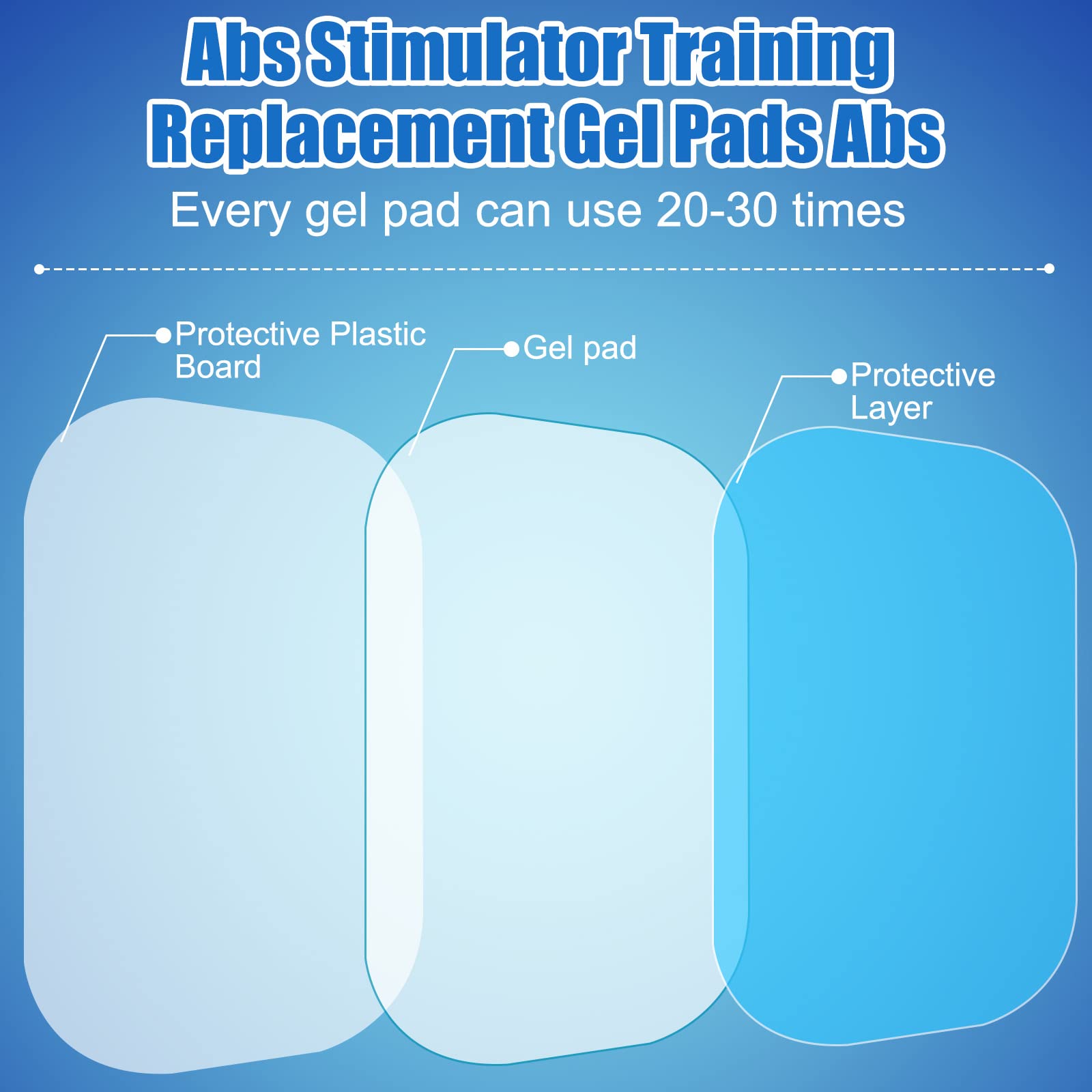 Abs Stimulator Training Replacement Gel Pads Abs

Every gel pad can use 20-30 times

Protective Plastic Board

Gel pad

Protective Layer